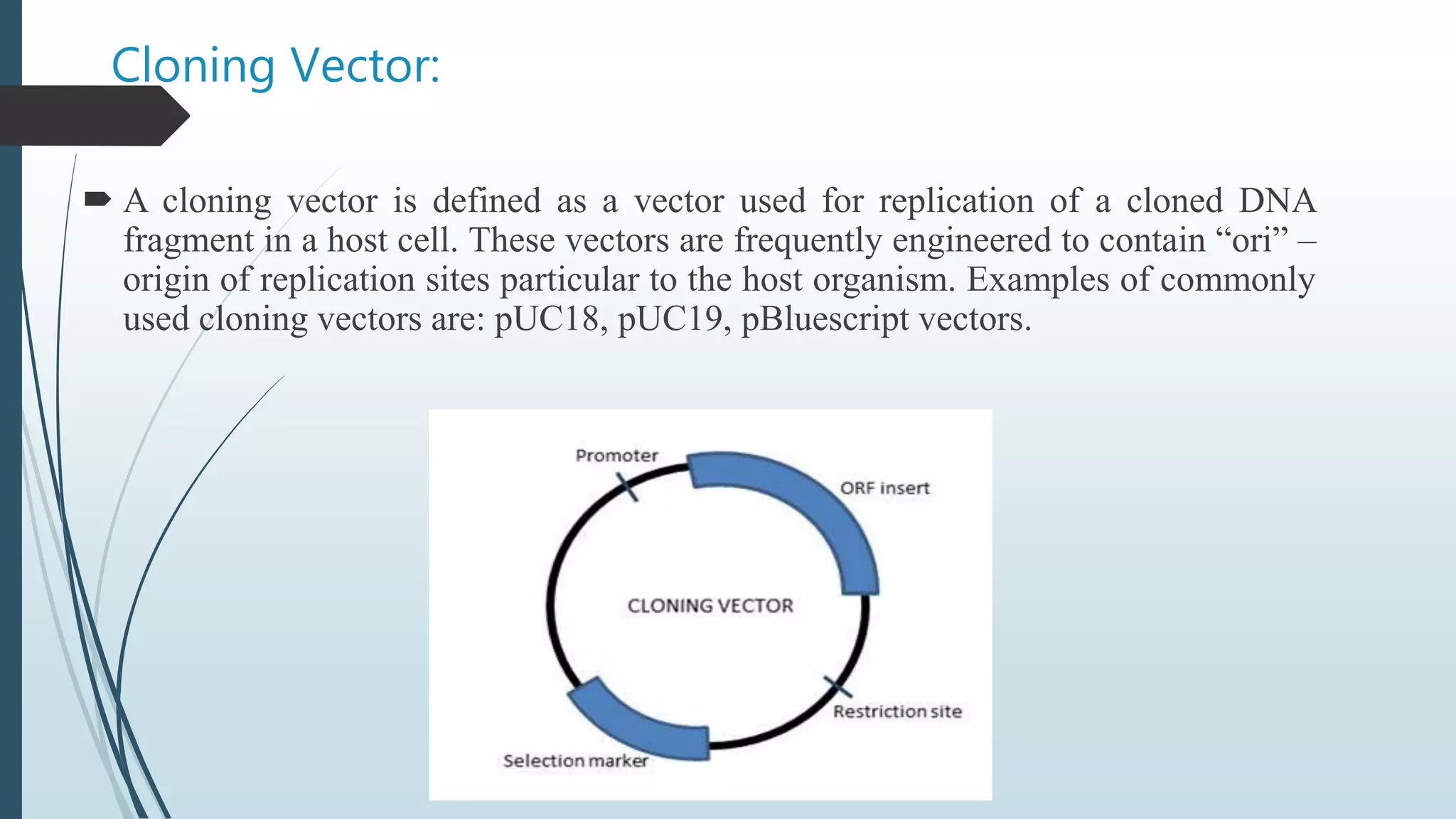 Cloning Vector:

A cloning vector is defined as a vector used for replication of a cloned DNA fragment in a host cell. These vectors are frequently engineered to contain “ori” – origin of replication sites particular to the host organism. Examples of commonly used cloning vectors are: pUC18, pUC19, pBluescript vectors.

Promoter
ORF insert
CLONING VECTOR
Restriction site
Selection marker